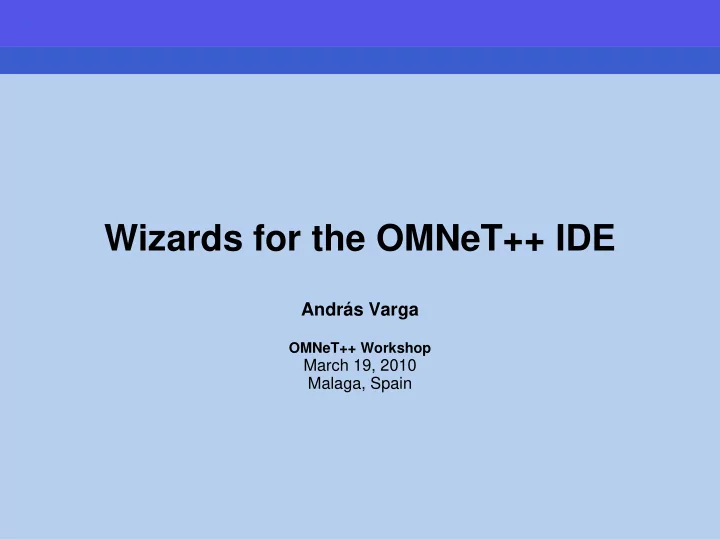 Wizards for the OMNeT++ IDE

András Varga

OMNeT++ Workshop
March 19, 2010
Malaga, Spain